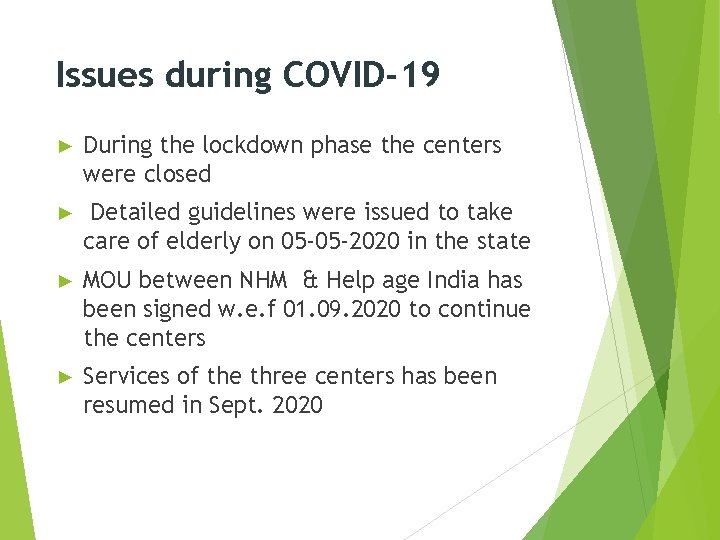 Issues during COVID-19

► During the lockdown phase the centers were closed

► Detailed guidelines were issued to take care of elderly on 05-05-2020 in the state

► MOU between NHM & Help age India has been signed w.e.f 01.09.2020 to continue the centers

► Services of the three centers has been resumed in Sept. 2020